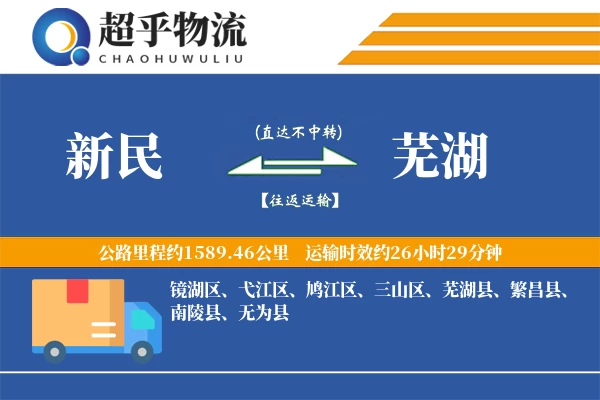 超乎物流
CHAOHUWULIU

新民

(直达不中转)

【往返运输】

芜湖

公路里程约1589.46公里　运输时效约26小时29分钟

镜湖区、弋江区、鸠江区、三山区、芜湖县、繁昌县、南陵县、无为县